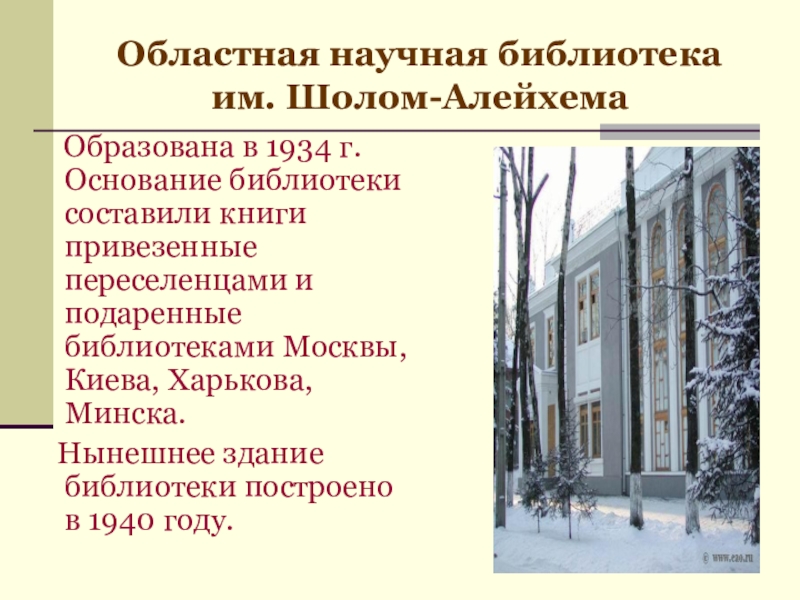 Областная научная библиотека им. Шолом-Алейхема

Образована в 1934 г. Основание библиотеки составили книги привезенные переселенцами и подаренные библиотеками Москвы, Киева, Харькова, Минска.

Нынешнее здание библиотеки построено в 1940 году.

© www.eao.ru